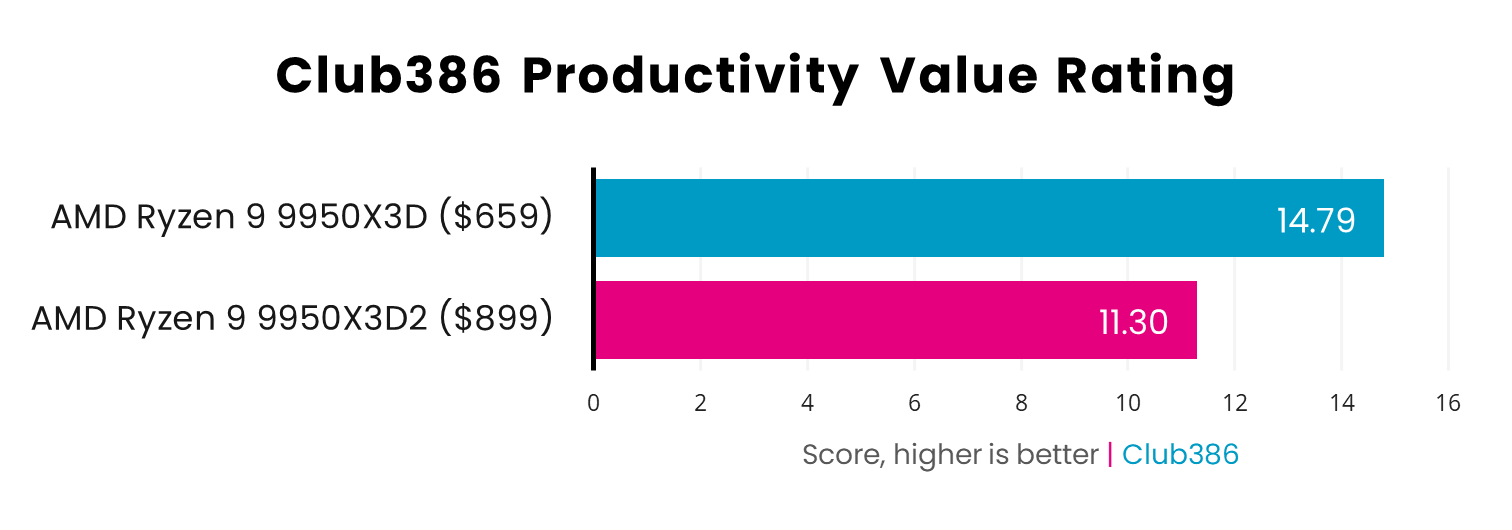 Club386 Productivity Value Rating

AMD Ryzen 9 9950X3D ($659)
14.79

AMD Ryzen 9 9950X3D2 ($899)
11.30

0 2 4 6 8 10 12 14 16

Score, higher is better | Club386